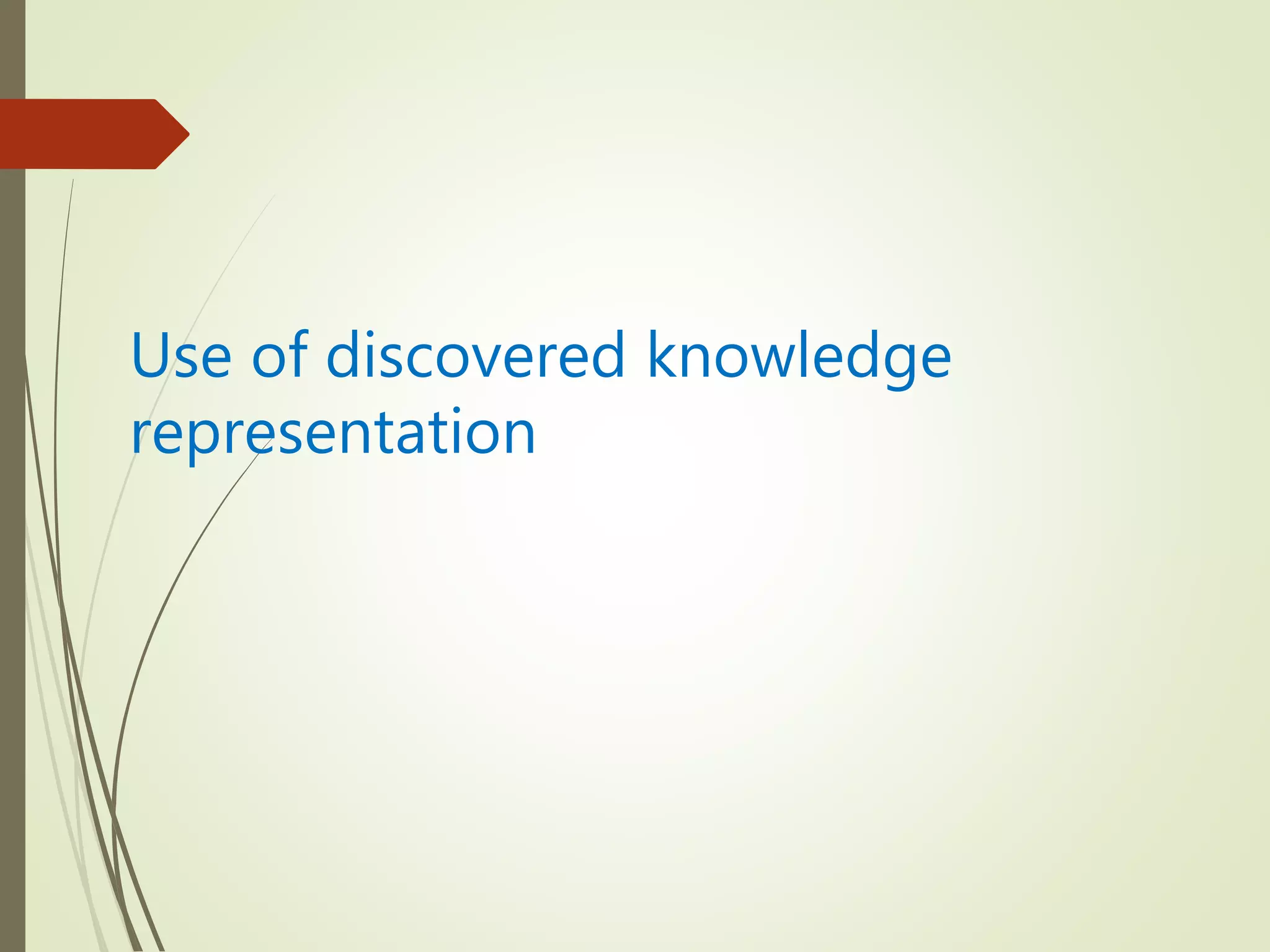 Use of discovered knowledge representation